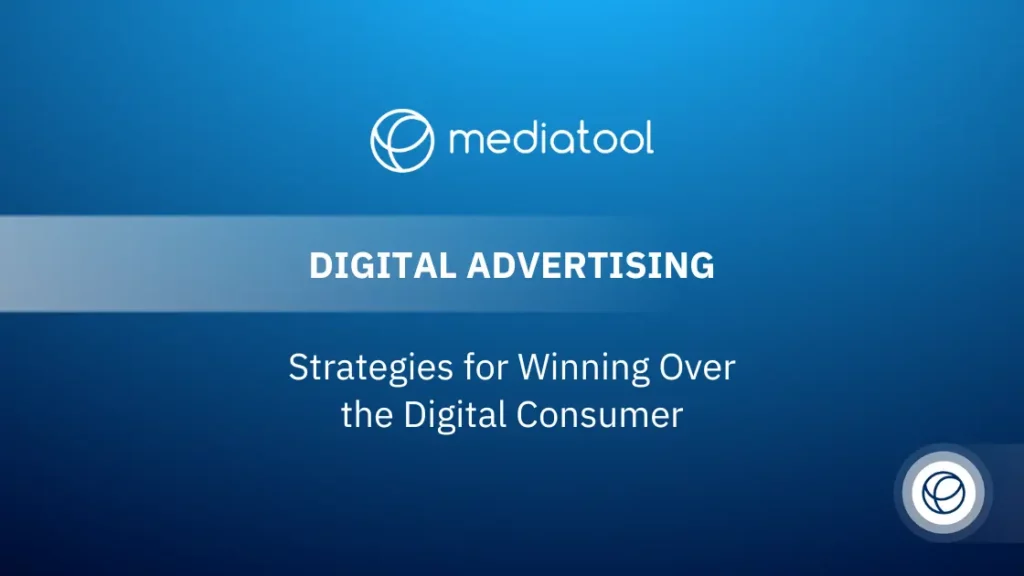 mediatool

DIGITAL ADVERTISING

Strategies for Winning Over the Digital Consumer